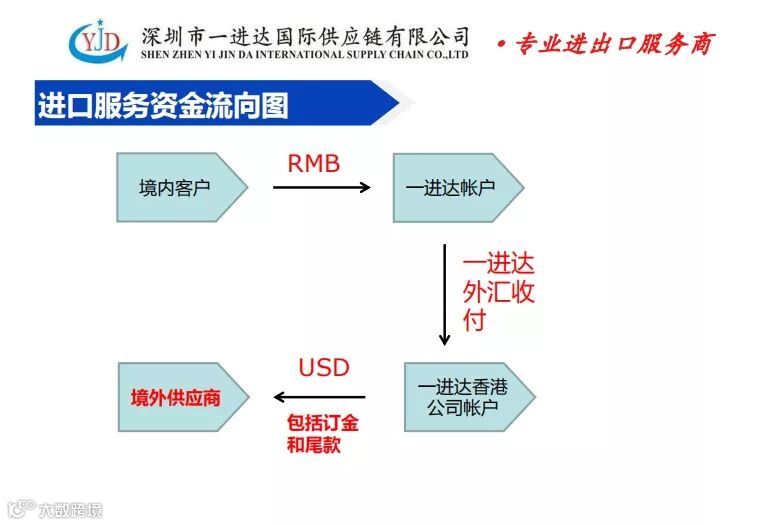 YJD 深圳市一进达国际供应链有限公司
SHEN ZHEN YI JIN DA INTERNATIONAL SUPPLY CHAIN CO.,LTD

• 专业进出口服务商

进口服务资金流向图

境内客户

RMB

一进达帐户

一进达外汇收付

一进达香港公司帐户

USD

包括订金和尾款

境外供应商

大数跨境